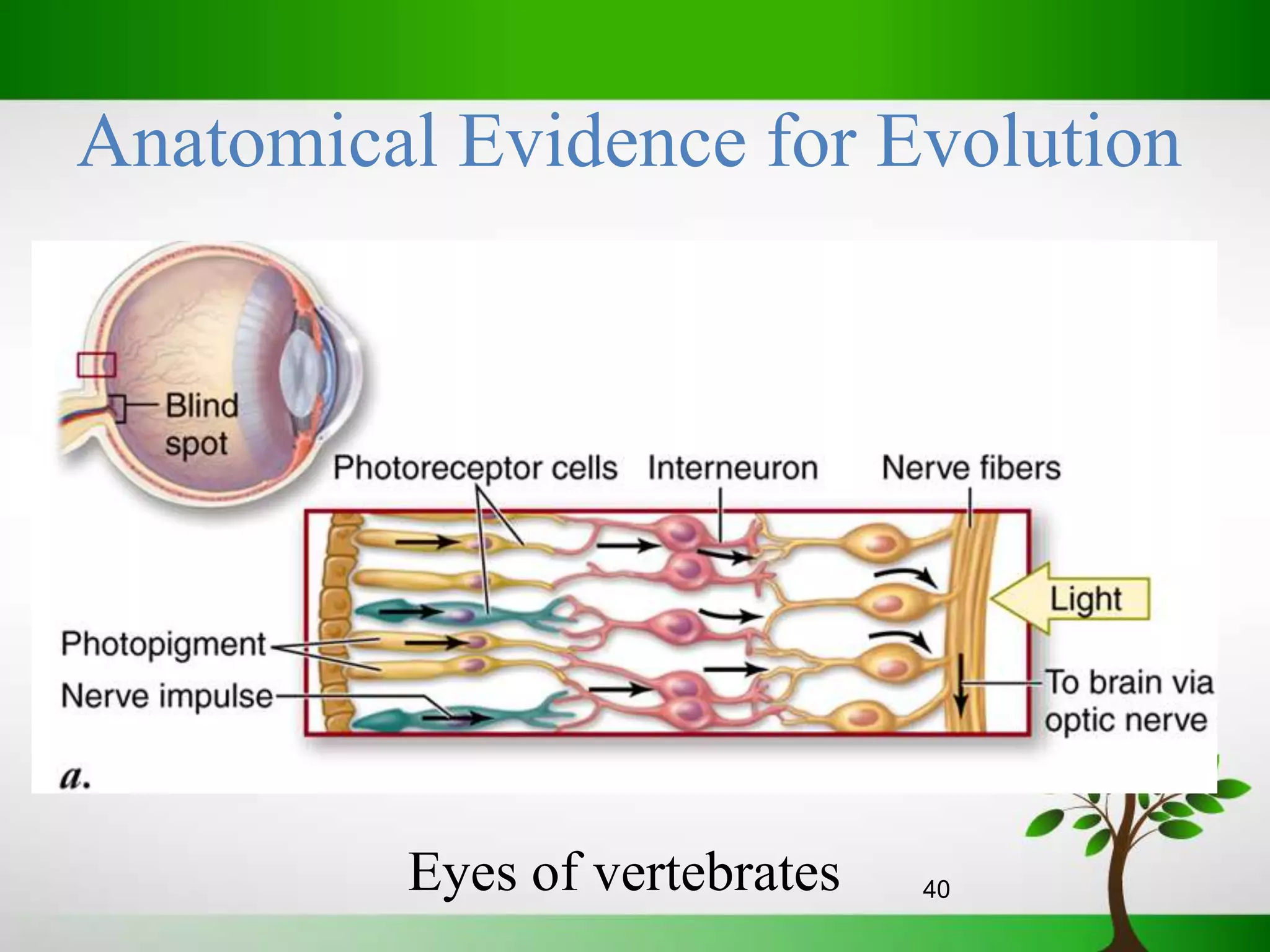 Anatomical Evidence for Evolution

Blind spot

Photoreceptor cells

Interneuron

Nerve fibers

Light

Photopigment

Nerve impulse

To brain via optic nerve

a.

Eyes of vertebrates

40